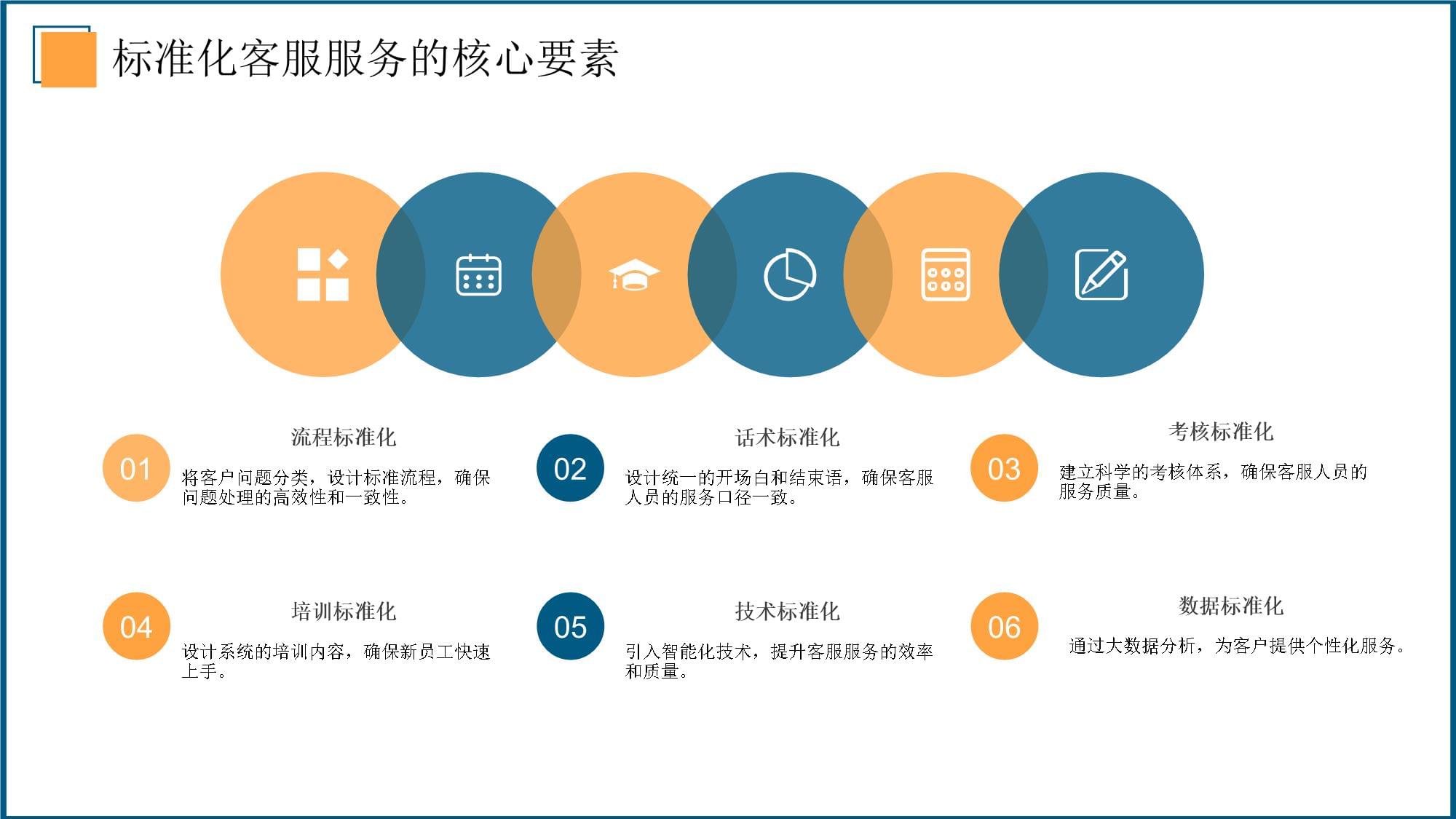 标准化客服服务的核心要素

01
流程标准化
将客户问题分类，设计标准流程，确保问题处理的高效性和一致性。

02
话术标准化
设计统一的开场白和结束语，确保客服人员的服务口径一致。

03
考核标准化
建立科学的考核体系，确保客服人员的服务质量。

04
培训标准化
设计系统的培训内容，确保新员工快速上手。

05
技术标准化
引入智能化技术，提升客服服务的效率和质量。

06
数据标准化
通过大数据分析，为客户提供个性化服务。